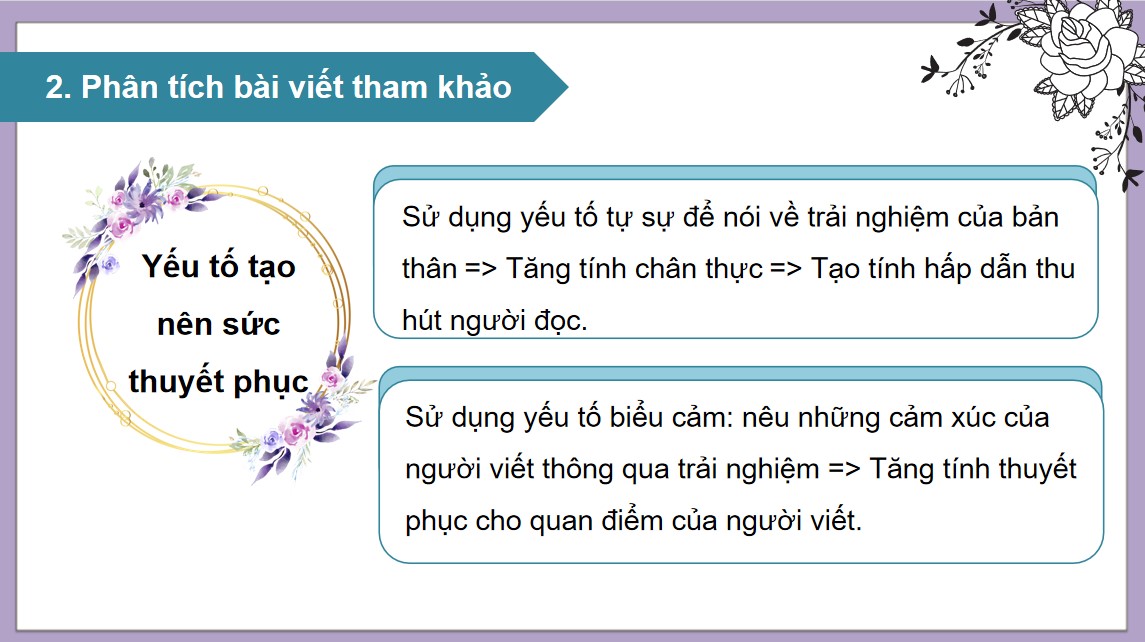 2. Phân tích bài viết tham khảo

Yếu tố tạo nên sức thuyết phục

Sử dụng yếu tố tự sự để nói về trải nghiệm của bản thân => Tăng tính chân thực => Tạo tính hấp dẫn thu hút người đọc.

Sử dụng yếu tố biểu cảm: nêu những cảm xúc của người viết thông qua trải nghiệm => Tăng tính thuyết phục cho quan điểm của người viết.